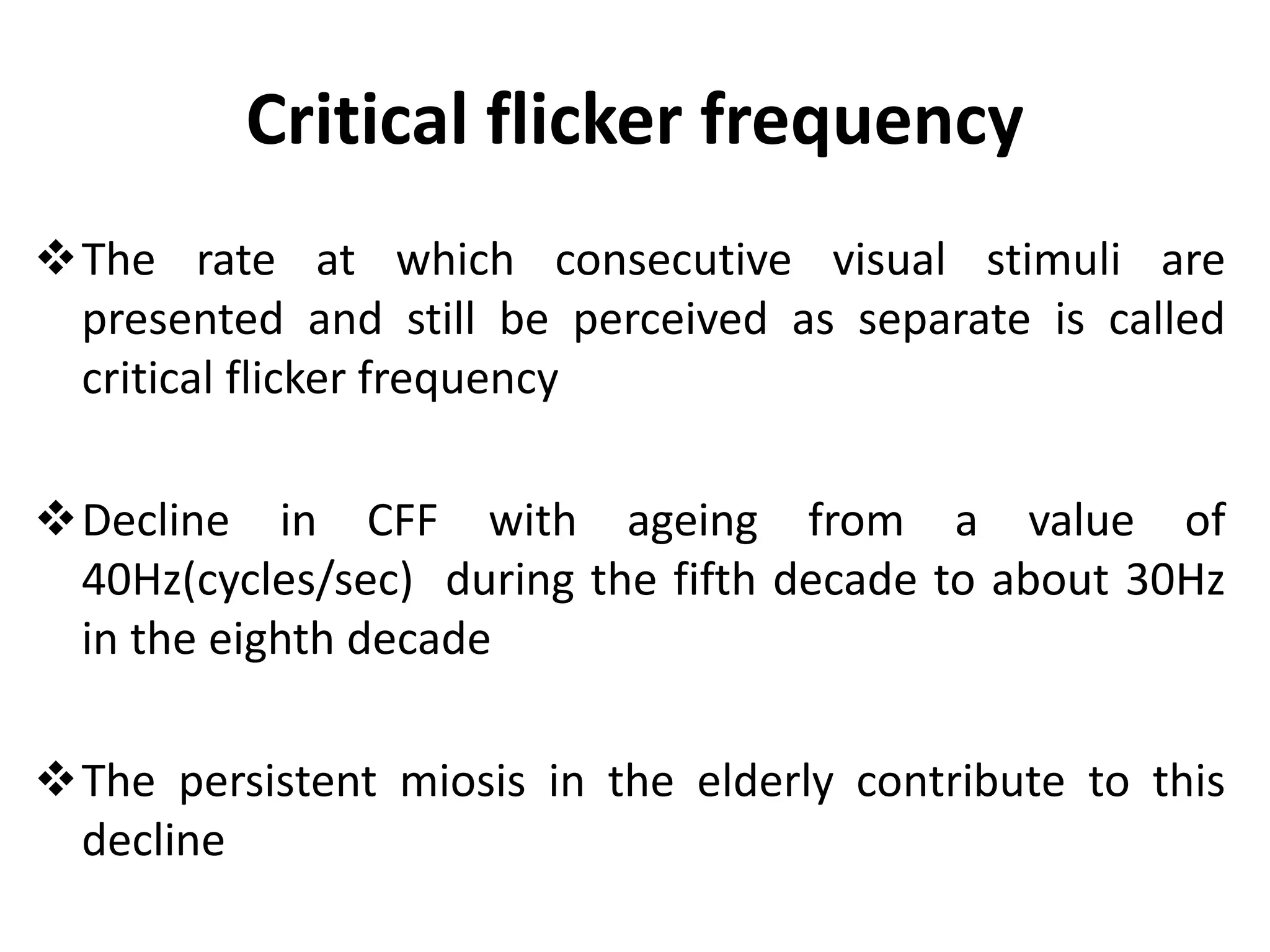 Critical flicker frequency

❖ The rate at which consecutive visual stimuli are presented and still be perceived as separate is called critical flicker frequency

❖ Decline in CFF with ageing from a value of 40Hz(cycles/sec) during the fifth decade to about 30Hz in the eighth decade

❖ The persistent miosis in the elderly contribute to this decline